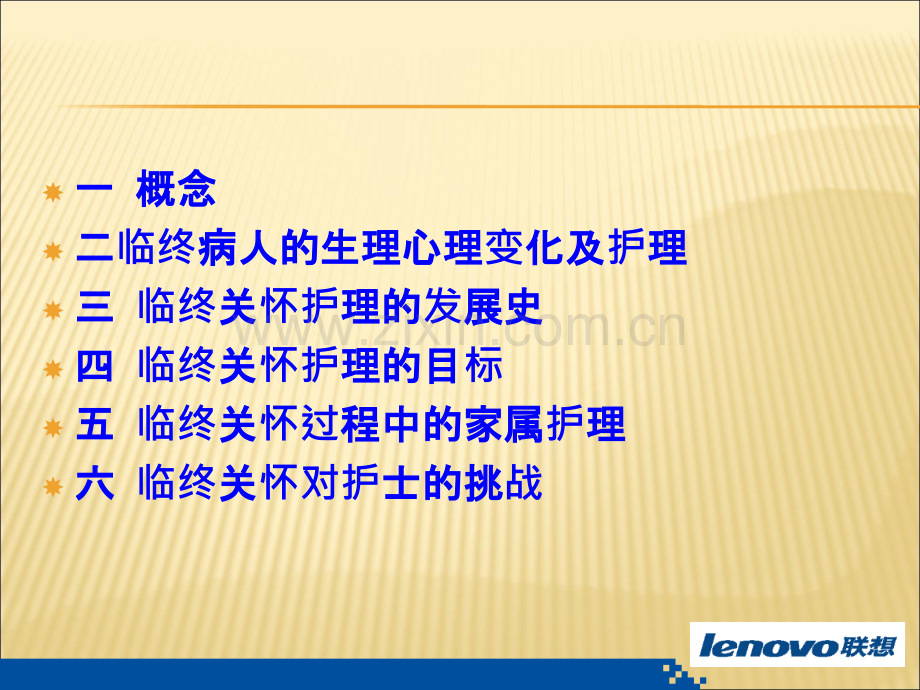 一 概念
二临终病人的生理心理变化及护理
三 临终关怀护理的发展史
四 临终关怀护理的目标
五 临终关怀过程中的家属护理
六 临终关怀对护士的挑战

www.zixin.com.cn

lenovo联想